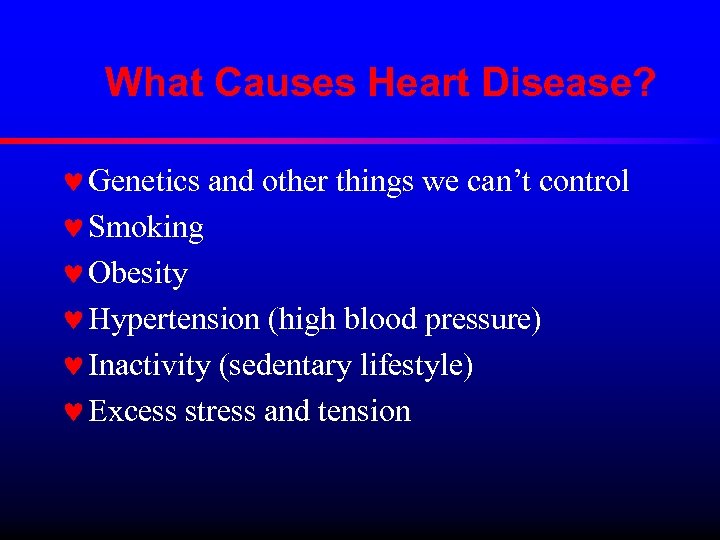 What Causes Heart Disease?

♥ Genetics and other things we can’t control
♥ Smoking
♥ Obesity
♥ Hypertension (high blood pressure)
♥ Inactivity (sedentary lifestyle)
♥ Excess stress and tension